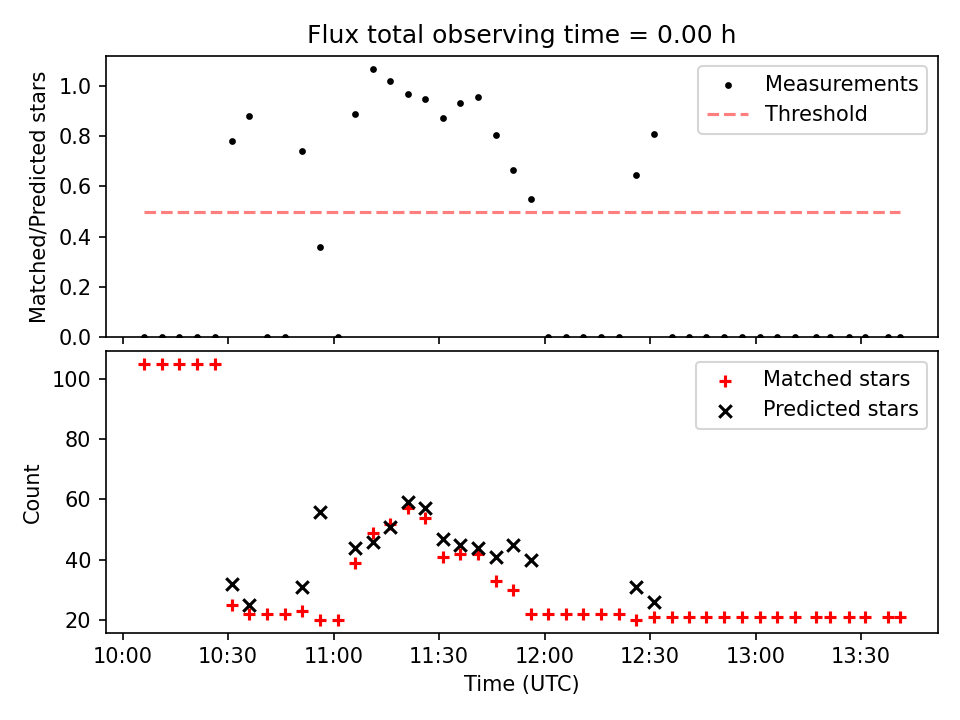 Flux total observing time = 0.00 h

Matched/Predicted stars

1.0
0.8
0.6
0.4
0.2
0.0

Measurements
Threshold

Count

100
80
60
40
20

Matched stars
Predicted stars

10:00
10:30
11:00
11:30
12:00
12:30
13:00
13:30

Time (UTC)